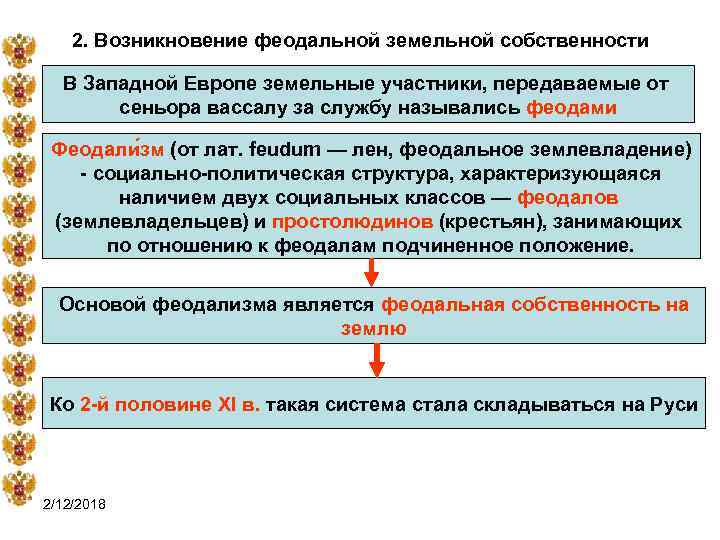 2. Возникновение феодальной земельной собственности

В Западной Европе земельные участники, передаваемые от сеньора вассалу за службу назывались феодами

Феодали́зм (от лат. feudum — лен, феодальное землевладение) - социально-политическая структура, характеризующаяся наличием двух социальных классов — феодалов (землевладельцев) и простолюдинов (крестьян), занимающих по отношению к феодалам подчиненное положение.

Основой феодализма является феодальная собственность на землю

Ко 2-й половине XI в. такая система стала складываться на Руси

2/12/2018